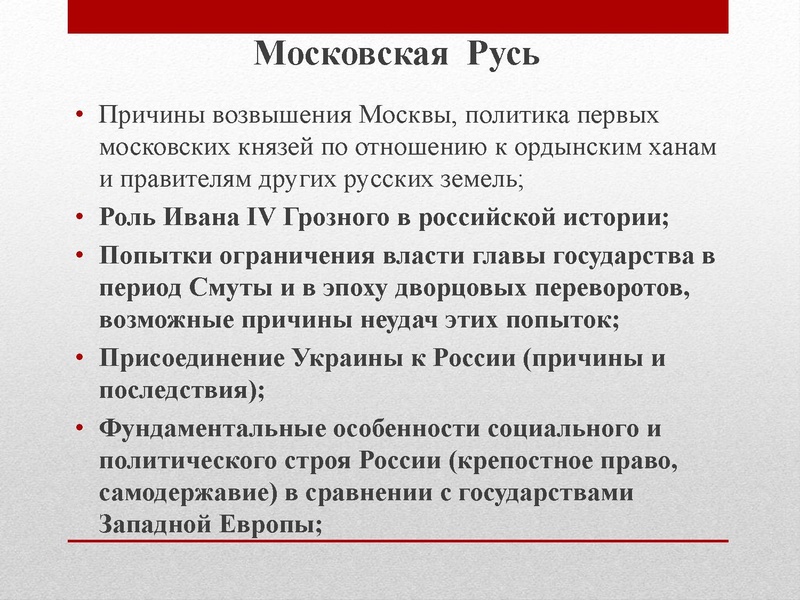 Московская Русь

• Причины возвышения Москвы, политика первых московских князей по отношению к ордынским ханам и правителям других русских земель;
• Роль Ивана IV Грозного в российской истории;
• Попытки ограничения власти главы государства в период Смуты и в эпоху дворцовых переворотов, возможные причины неудач этих попыток;
• Присоединение Украины к России (причины и последствия);
• Фундаментальные особенности социального и политического строя России (крепостное право, самодержавие) в сравнении с государствами Западной Европы;